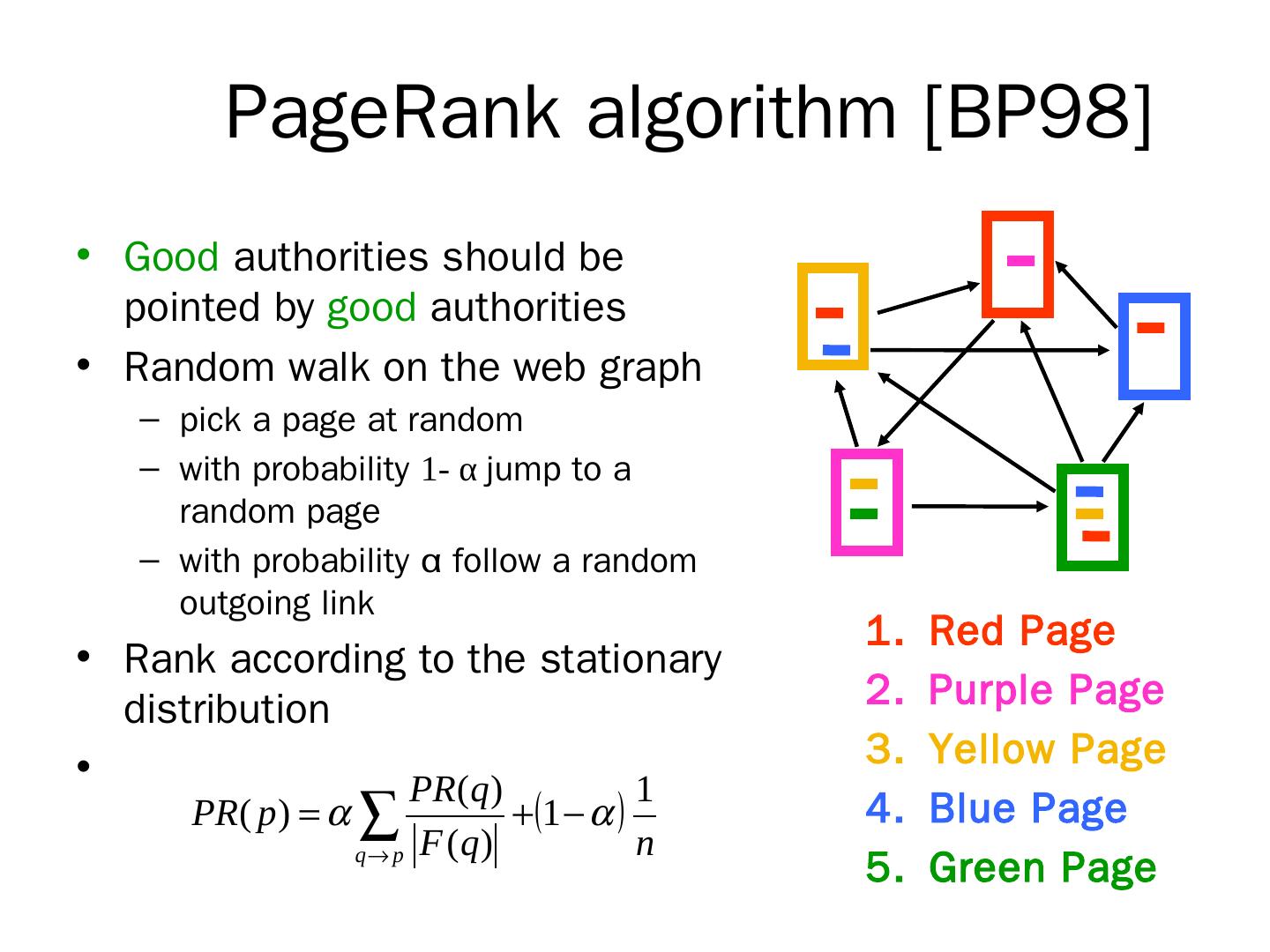 PageRank algorithm [BP98]

• Good authorities should be pointed by good authorities

• Random walk on the web graph
 – pick a page at random
 – with probability 1- α jump to a random page
 – with probability α follow a random outgoing link

• Rank according to the stationary distribution

• $PR(p) = \alpha \sum_{q \to p} \frac{PR(q)}{|F(q)|} + (1-\alpha)\frac{1}{n}$

1. Red Page
2. Purple Page
3. Yellow Page
4. Blue Page
5. Green Page